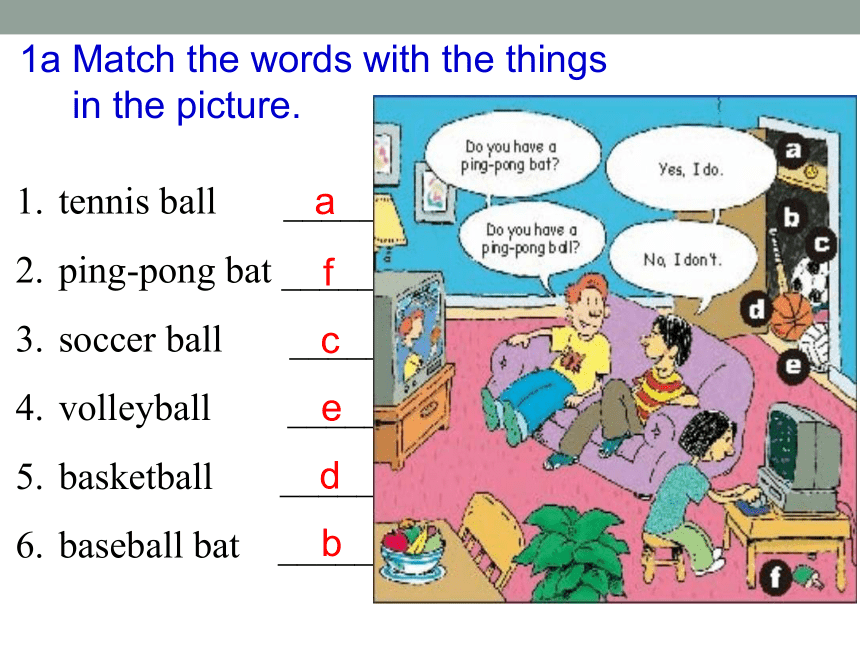 1a Match the words with the things in the picture.

1. tennis ball a
2. ping-pong bat f
3. soccer ball c
4. volleyball e
5. basketball d
6. baseball bat b

Do you have a ping-pong bat?

Yes, I do.

Do you have a ping-pong ball?

No, I don't.

a
b
c
d
e
f